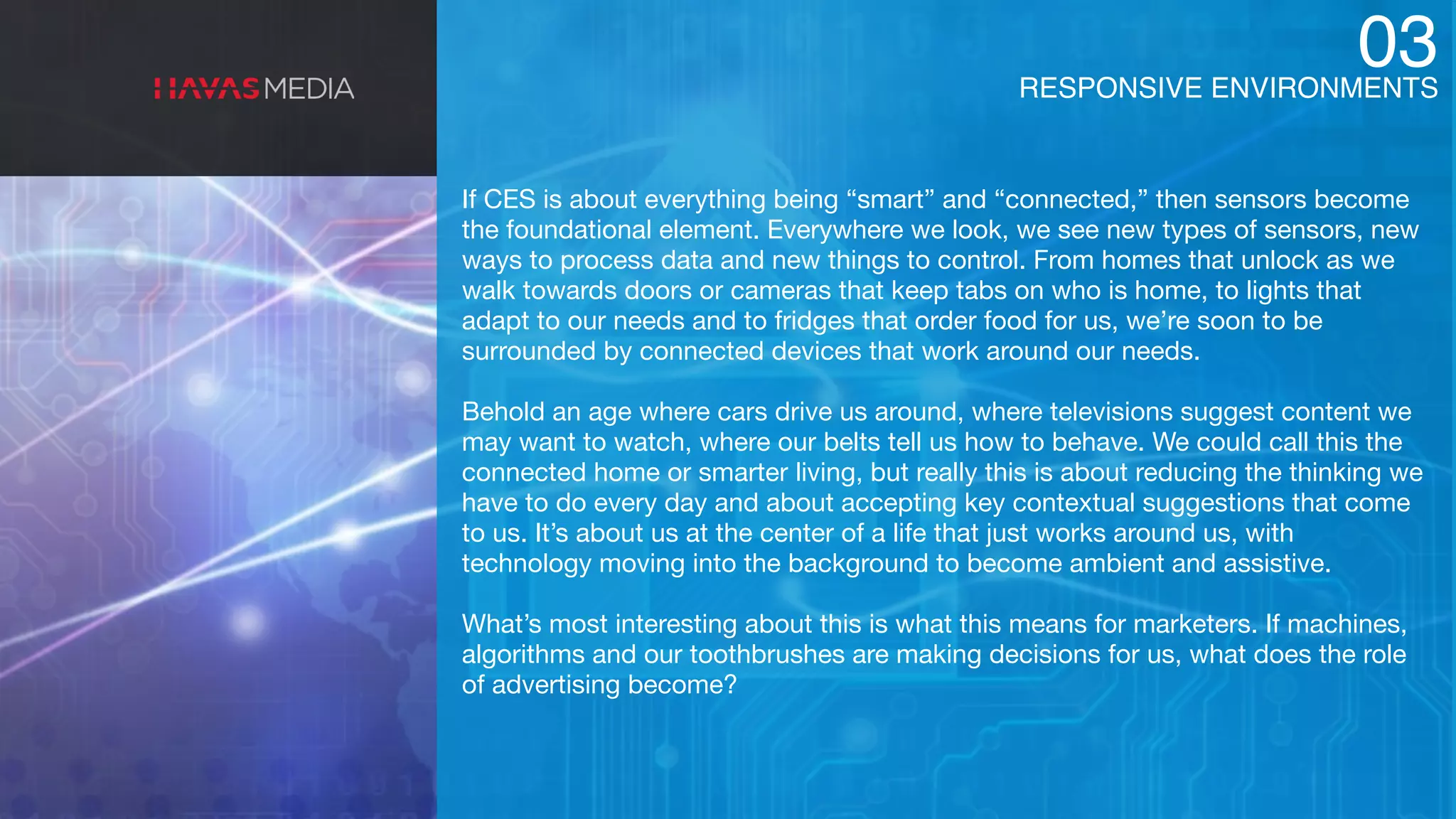 HAVAS MEDIA

03
RESPONSIVE ENVIRONMENTS

If CES is about everything being “smart” and “connected,” then sensors become the foundational element. Everywhere we look, we see new types of sensors, new ways to process data and new things to control. From homes that unlock as we walk towards doors or cameras that keep tabs on who is home, to lights that adapt to our needs and to fridges that order food for us, we’re soon to be surrounded by connected devices that work around our needs.

Behold an age where cars drive us around, where televisions suggest content we may want to watch, where our belts tell us how to behave. We could call this the connected home or smarter living, but really this is about reducing the thinking we have to do every day and about accepting key contextual suggestions that come to us. It’s about us at the center of a life that just works around us, with technology moving into the background to become ambient and assistive.

What’s most interesting about this is what this means for marketers. If machines, algorithms and our toothbrushes are making decisions for us, what does the role of advertising become?